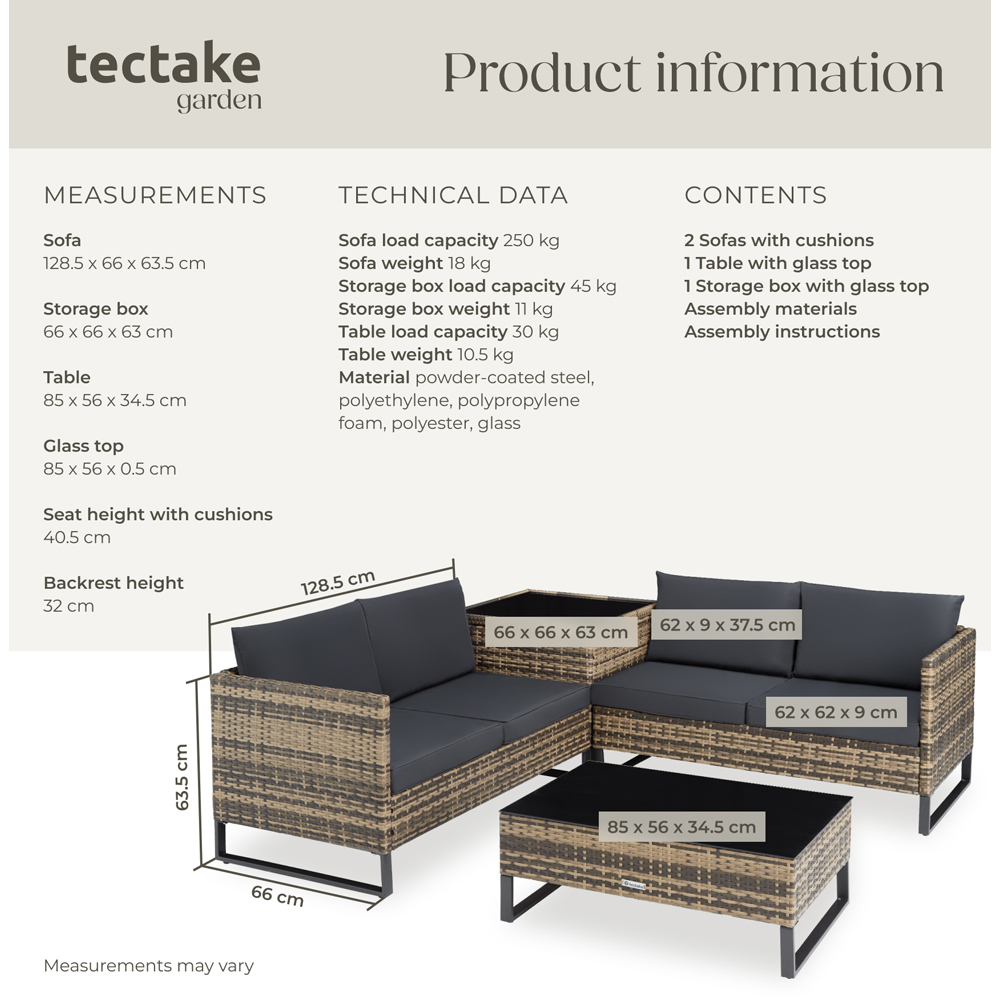 tectake
garden

Product information

MEASUREMENTS

Sofa
128.5 x 66 x 63.5 cm

Storage box
66 x 66 x 63 cm

Table
85 x 56 x 34.5 cm

Glass top
85 x 56 x 0.5 cm

Seat height with cushions
40.5 cm

Backrest height
32 cm

TECHNICAL DATA

Sofa load capacity 250 kg
Sofa weight 18 kg
Storage box load capacity 45 kg
Storage box weight 11 kg
Table load capacity 30 kg
Table weight 10.5 kg
Material powder-coated steel, polyethylene, polypropylene foam, polyester, glass

CONTENTS

2 Sofas with cushions
1 Table with glass top
1 Storage box with glass top
Assembly materials
Assembly instructions

128.5 cm
66 x 66 x 63 cm
62 x 9 x 37.5 cm
62 x 62 x 9 cm
63.5 cm
85 x 56 x 34.5 cm
66 cm

Measurements may vary